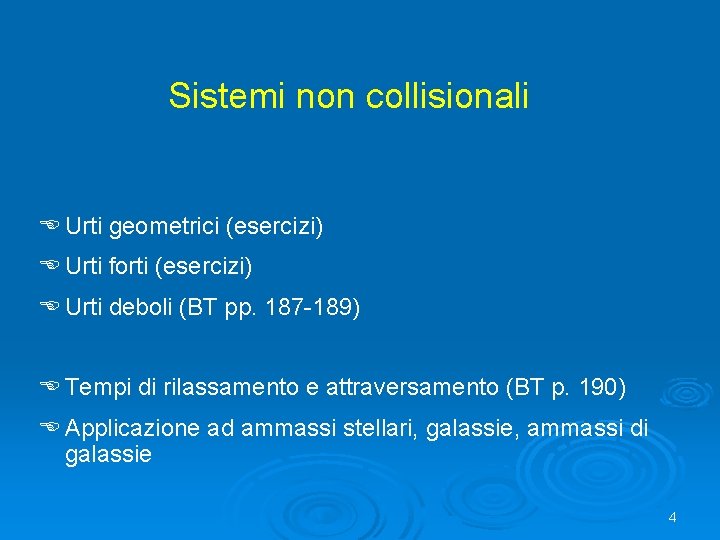 Sistemi non collisionali

Urti geometrici (esercizi)

Urti forti (esercizi)

Urti deboli (BT pp. 187-189)

Tempi di rilassamento e attraversamento (BT p. 190)

Applicazione ad ammassi stellari, galassie, ammassi di galassie

4